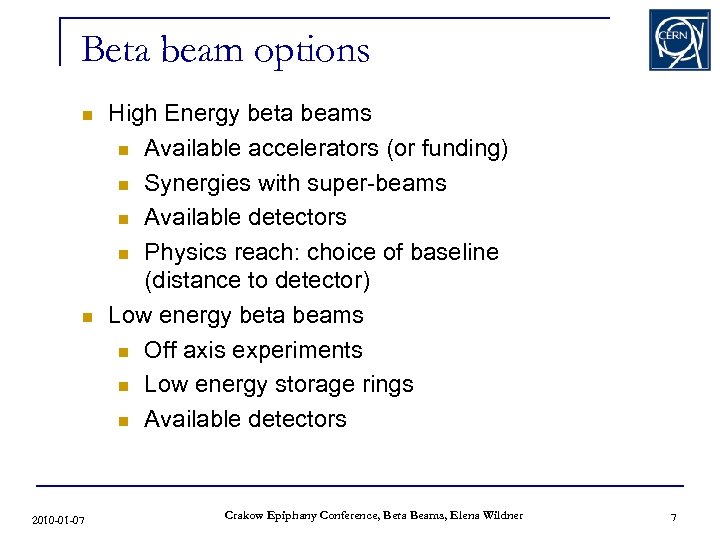 Beta beam options

CERN

- High Energy beta beams
  - Available accelerators (or funding)
  - Synergies with super-beams
  - Available detectors
  - Physics reach: choice of baseline (distance to detector)
- Low energy beta beams
  - Off axis experiments
  - Low energy storage rings
  - Available detectors

2010-01-07

Crakow Epiphany Conference, Beta Beams, Elena Wildner

7